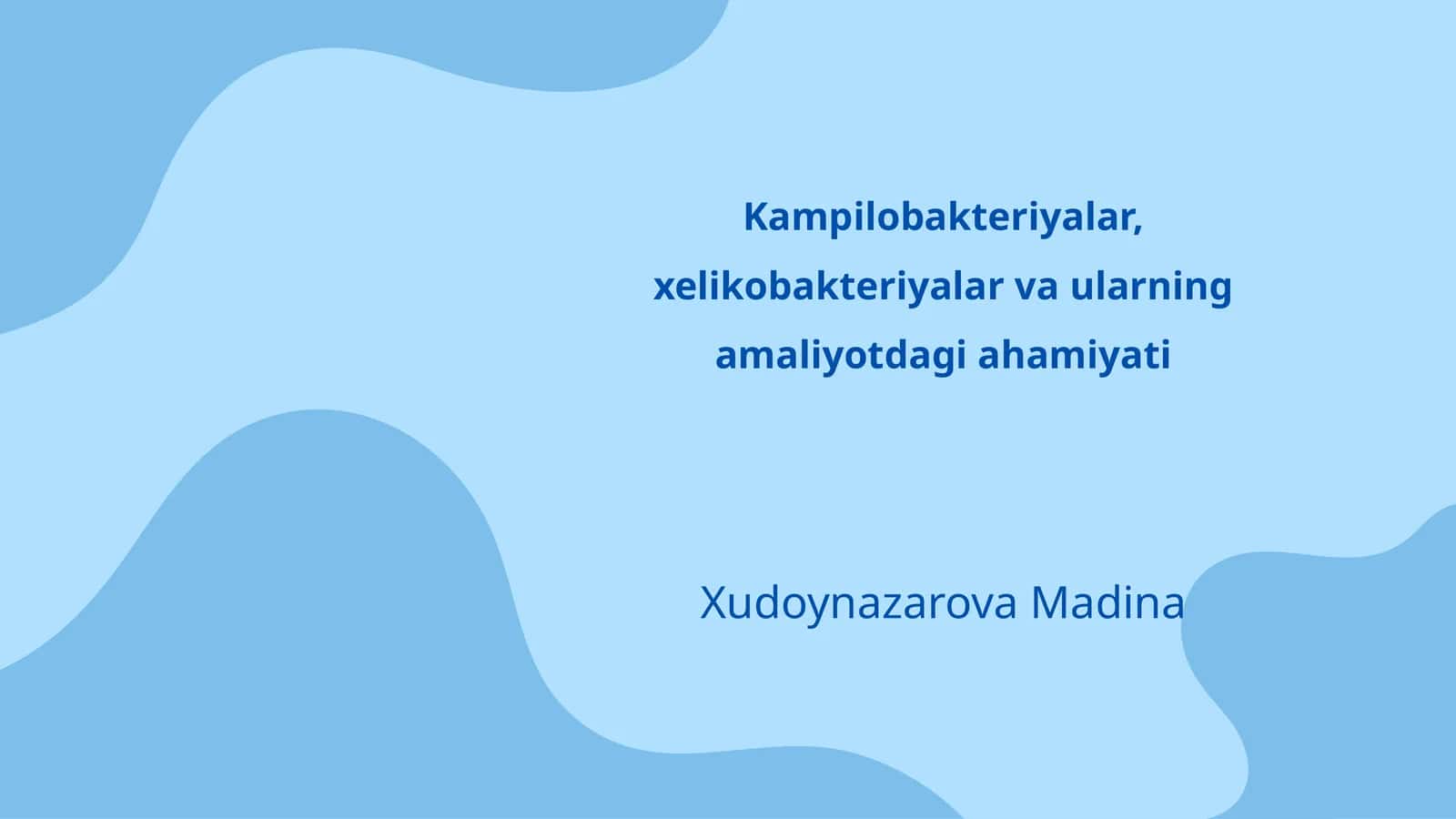 Kampilobakteriyalar, xelikobakteriyalar va ularning amaliyotdagi ahamiyati

Xudoynazarova Madina